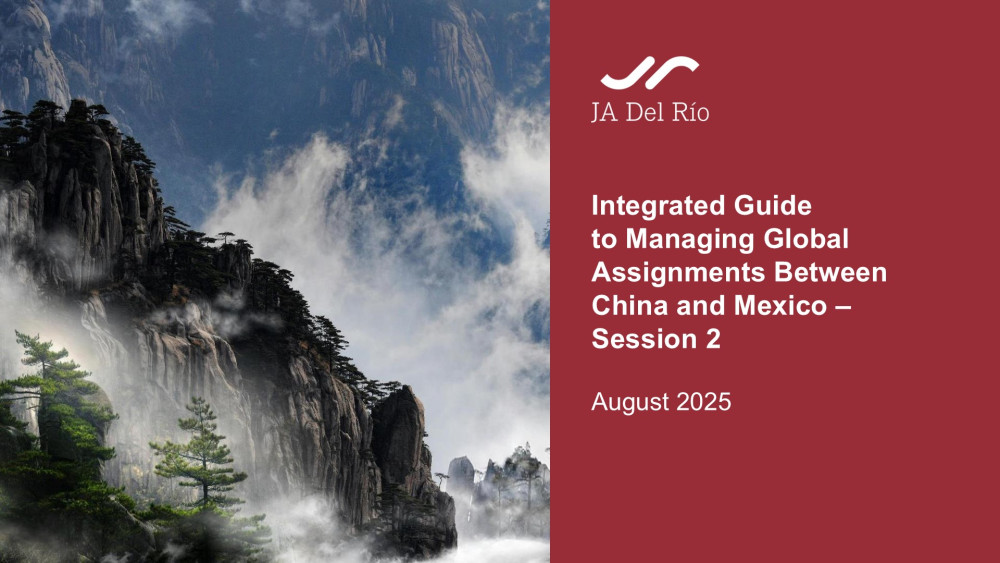 JA Del Río

Integrated Guide to Managing Global Assignments Between China and Mexico – Session 2

August 2025